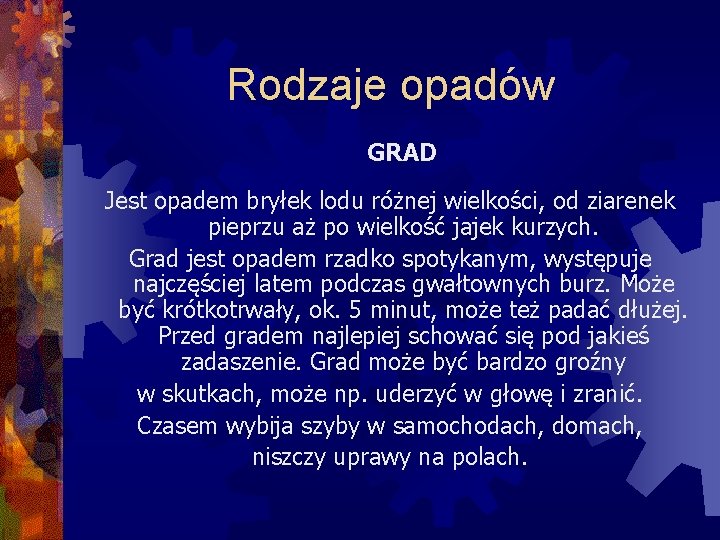 Rodzaje opadów

GRAD

Jest opadem bryłek lodu różnej wielkości, od ziarenek pieprzu aż po wielkość jajek kurzych.

Grad jest opadem rzadko spotykanym, występuje najczęściej latem podczas gwałtownych burz. Może być krótkotrwały, ok. 5 minut, może też padać dłużej. Przed gradem najlepiej schować się pod jakieś zadaszenie. Grad może być bardzo groźny w skutkach, może np. uderzyć w głowę i zranić. Czasem wybija szyby w samochodach, domach, niszczy uprawy na polach.